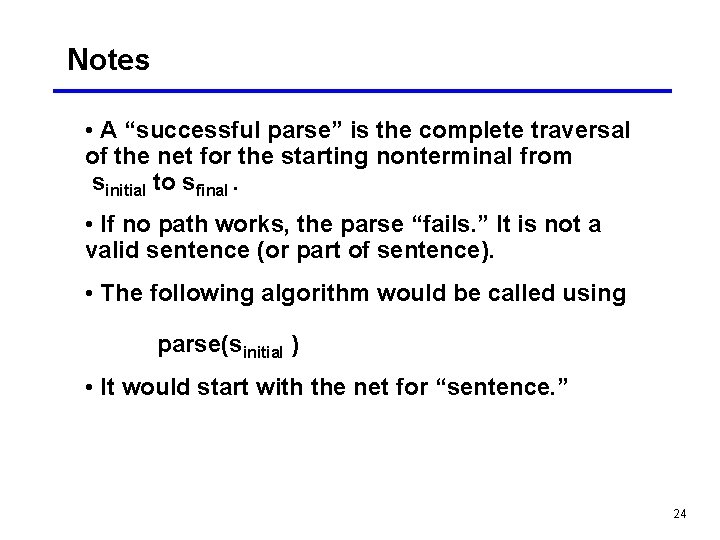 Notes

• A “successful parse” is the complete traversal of the net for the starting nonterminal from $s_{initial}$ to $s_{final}$ .

• If no path works, the parse “fails.” It is not a valid sentence (or part of sentence).

• The following algorithm would be called using

parse($s_{initial}$ )

• It would start with the net for “sentence.”

24